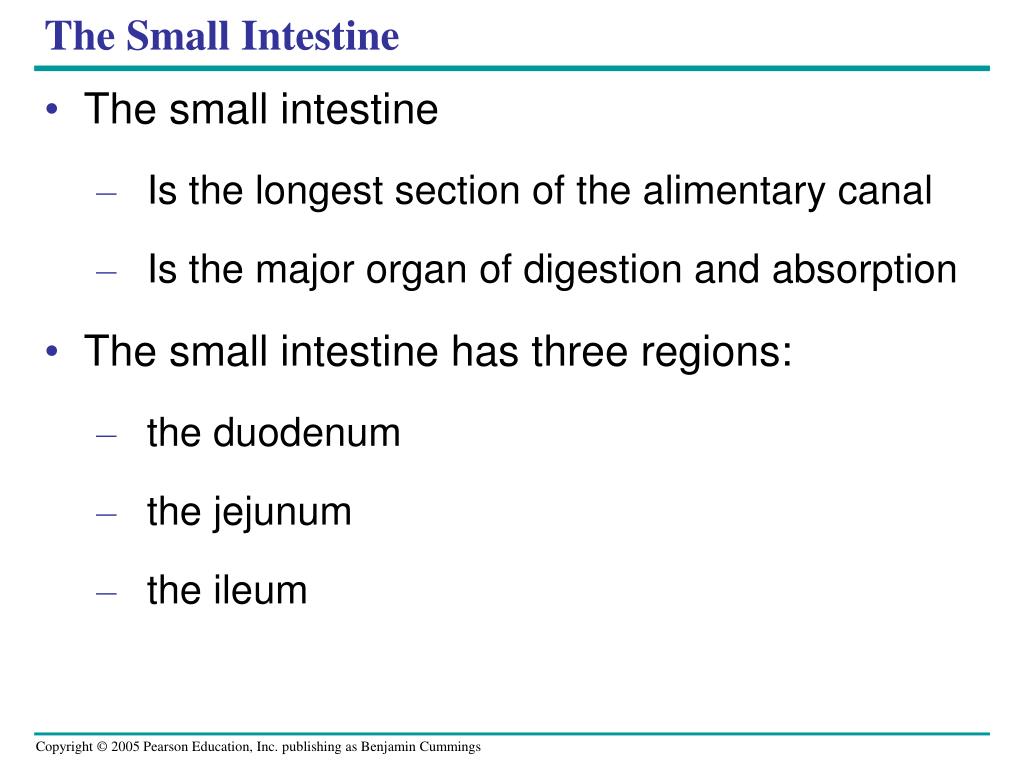 The Small Intestine

• The small intestine

– Is the longest section of the alimentary canal

– Is the major organ of digestion and absorption

• The small intestine has three regions:

– the duodenum

– the jejunum

– the ileum

Copyright © 2005 Pearson Education, Inc. publishing as Benjamin Cummings